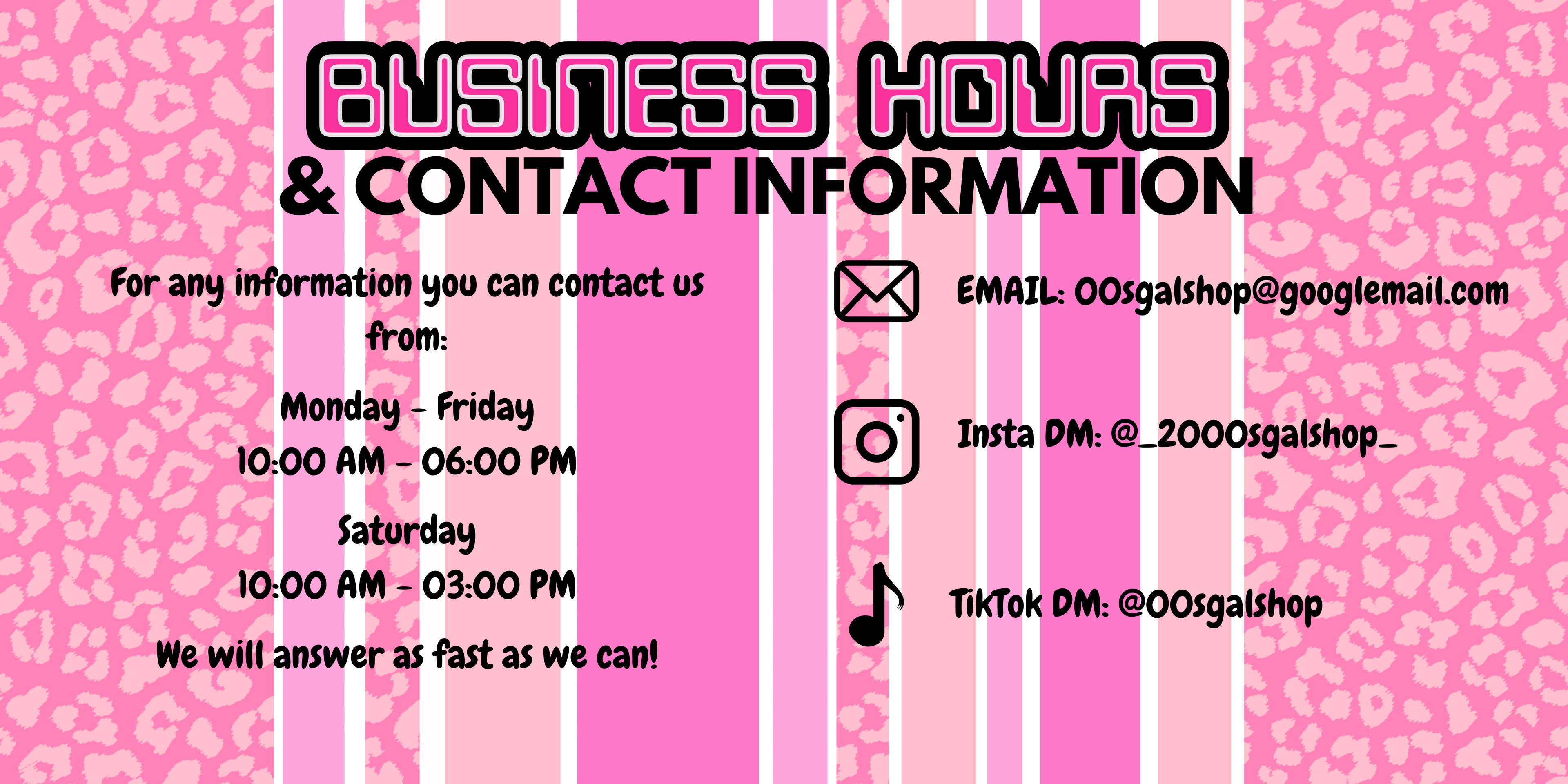 BUSINESS HOURS
& CONTACT INFORMATION

For any information you can contact us from:

Monday - Friday
10:00 AM - 06:00 PM

Saturday
10:00 AM - 03:00 PM

We will answer as fast as we can!

EMAIL: 00sgalshop@googlemail.com

Insta DM: @_2000sgalshop_

TikTok DM: @00sgalshop